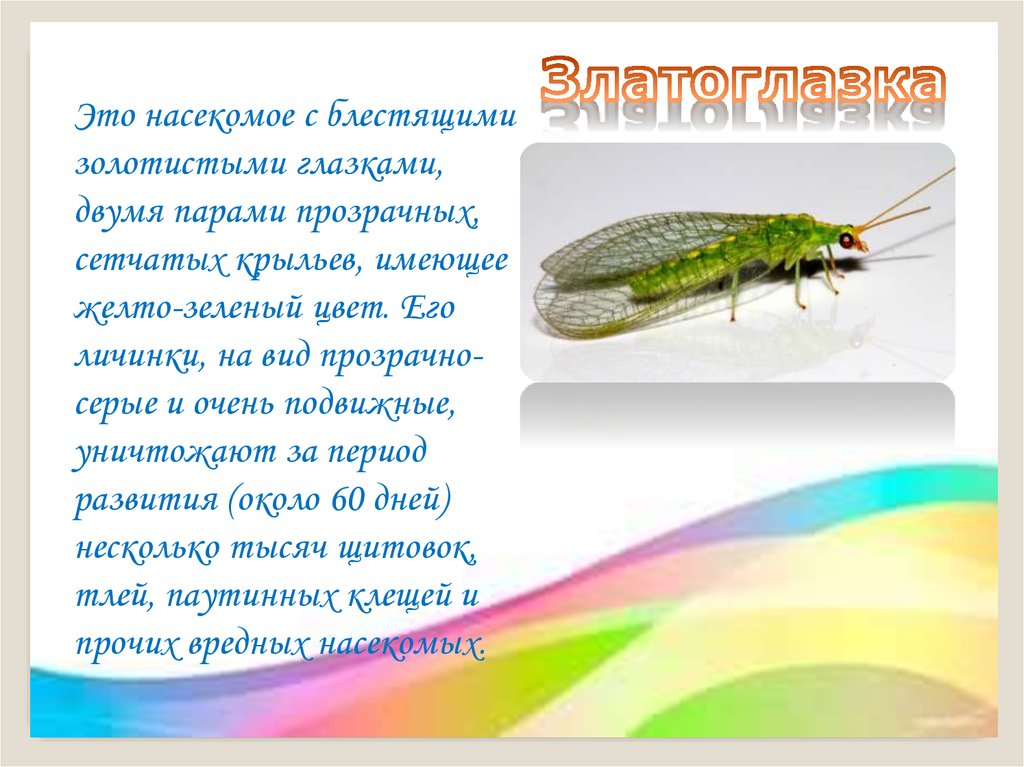 Златоглазка

Это насекомое с блестящими золотистыми глазками, двумя парами прозрачных, сетчатых крыльев, имеющее желто-зеленый цвет. Его личинки, на вид прозрачно-серые и очень подвижные, уничтожают за период развития (около 60 дней) несколько тысяч щитовок, тлей, паутинных клещей и прочих вредных насекомых.